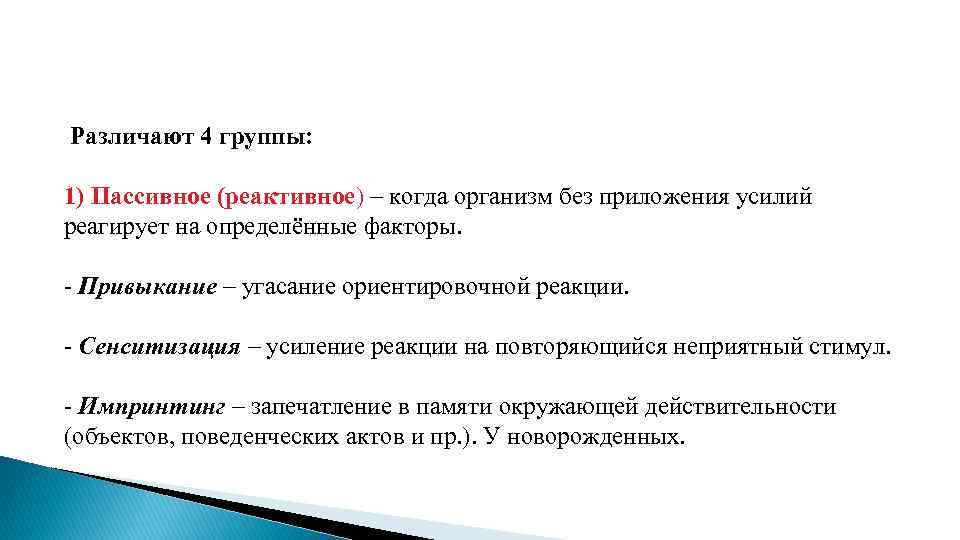 Различают 4 группы:

1) Пассивное (реактивное) – когда организм без приложения усилий реагирует на определённые факторы.

- Привыкание – угасание ориентировочной реакции.

- Сенситизация – усиление реакции на повторяющийся неприятный стимул.

- Импринтинг – запечатление в памяти окружающей действительности (объектов, поведенческих актов и пр.). У новорожденных.